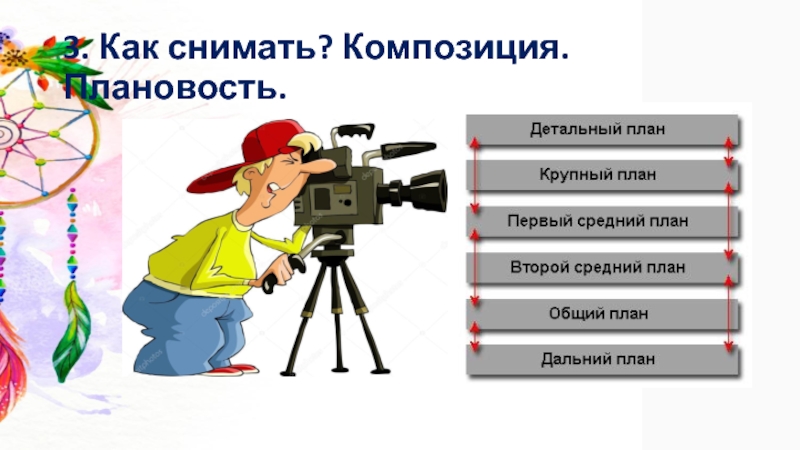 3. Как снимать? Композиция. Плановость.

Детальный план
Крупный план
Первый средний план
Второй средний план
Общий план
Дальний план